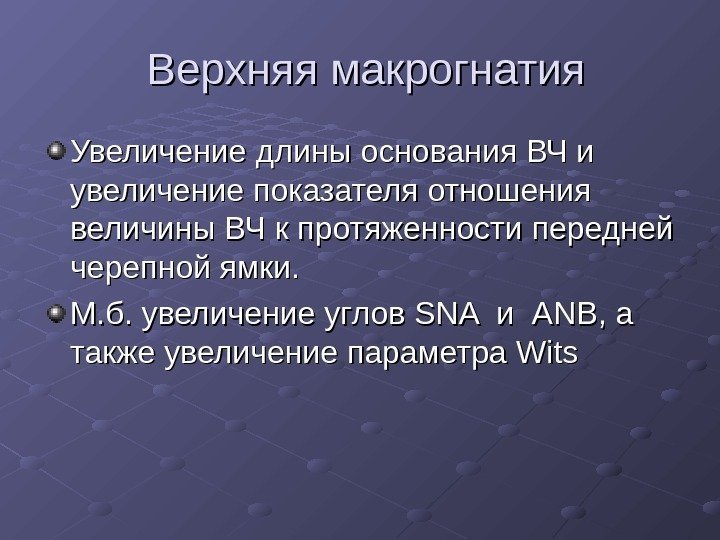 Верхняя макрогнатия

Увеличение длины основания ВЧ и увеличение показателя отношения величины ВЧ к протяженности передней черепной ямки.

М.б. увеличение углов SNA и ANB, а также увеличение параметра Wits